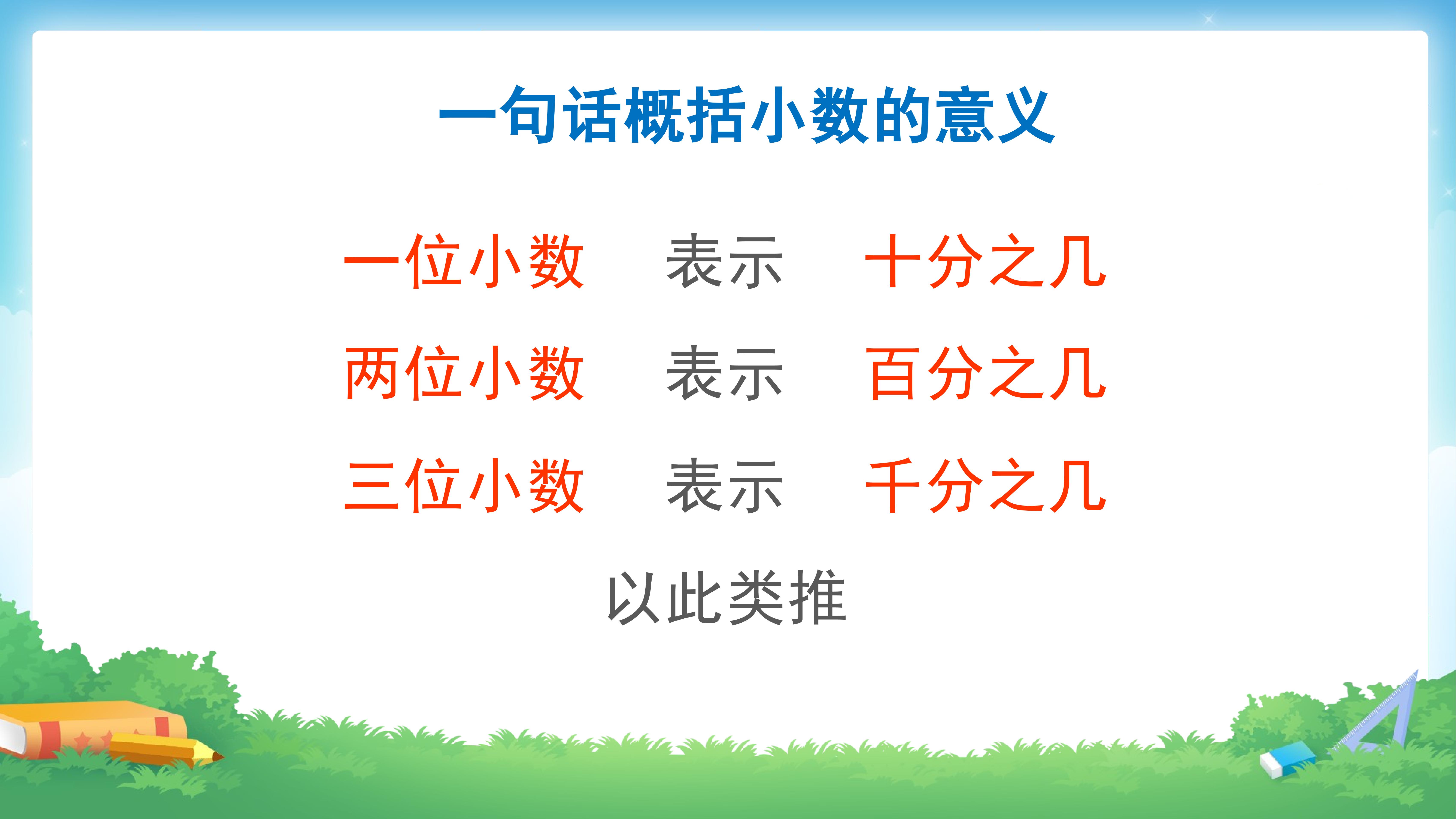 一句话概括小数的意义

一位小数 表示 十分之几

两位小数 表示 百分之几

三位小数 表示 千分之几

以此类推